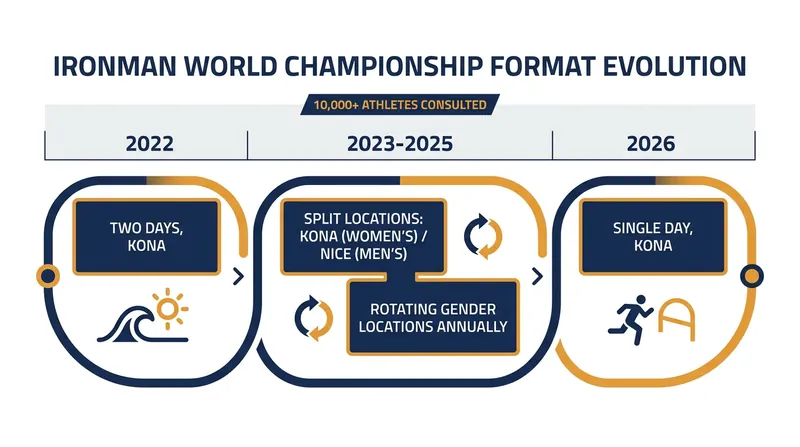 IRONMAN WORLD CHAMPIONSHIP FORMAT EVOLUTION

10,000+ ATHLETES CONSULTED

2022

2023-2025

2026

TWO DAYS, KONA

SPLIT LOCATIONS: KONA (WOMEN'S) / NICE (MEN'S)

ROTATING GENDER LOCATIONS ANNUALLY

SINGLE DAY, KONA